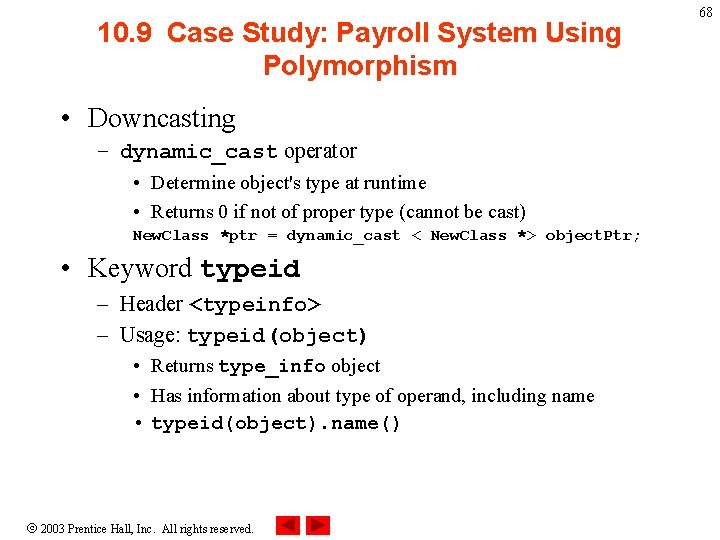 68

10.9 Case Study: Payroll System Using Polymorphism

• Downcasting
– dynamic_cast operator
• Determine object's type at runtime
• Returns 0 if not of proper type (cannot be cast)
NewClass *ptr = dynamic_cast < NewClass *> objectPtr;

• Keyword typeid
– Header <typeinfo>
– Usage: typeid(object)
• Returns type_info object
• Has information about type of operand, including name
• typeid(object).name()

© 2003 Prentice Hall, Inc. All rights reserved.